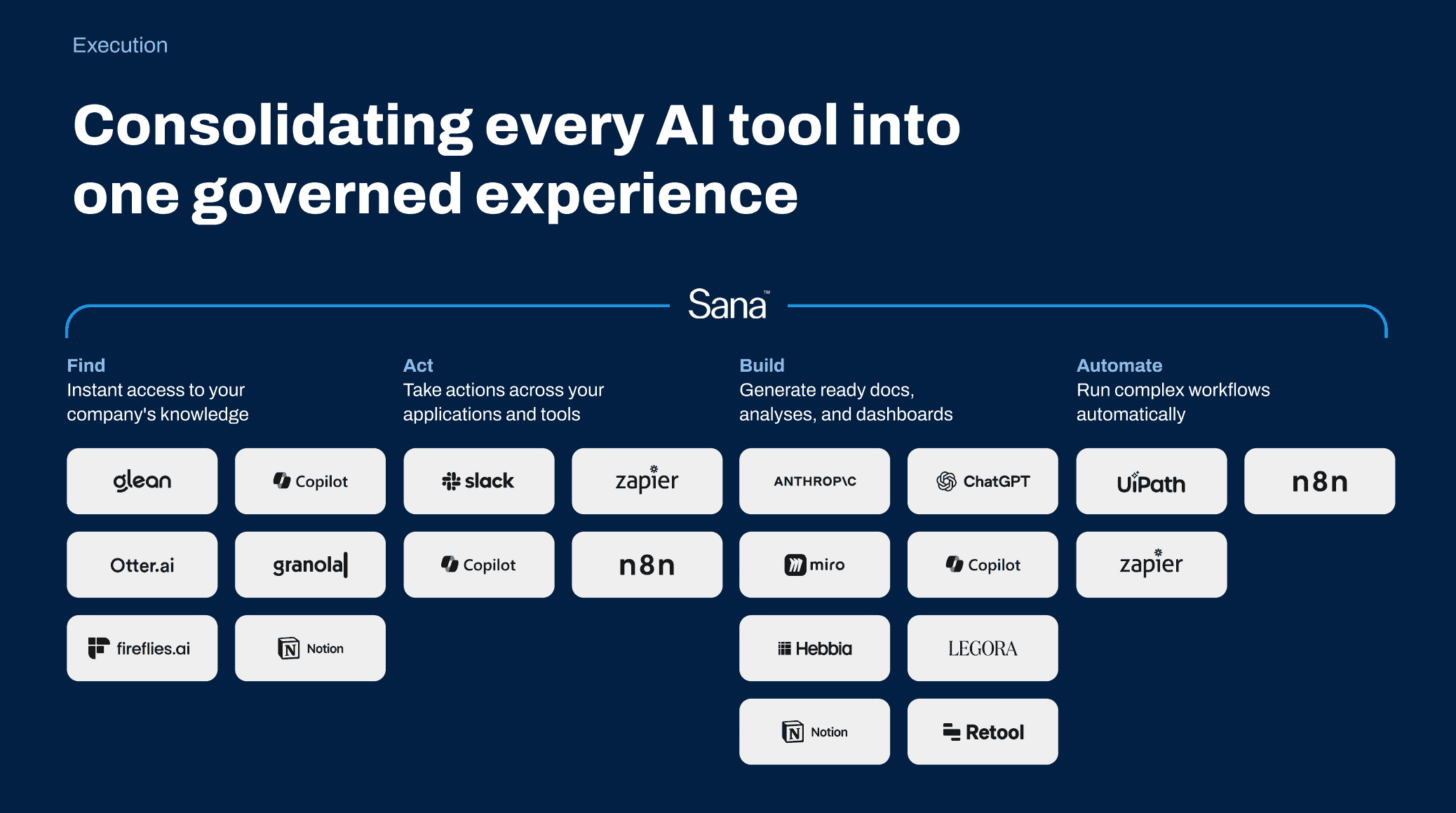 Execution

Consolidating every AI tool into one governed experience

Sana™

Find
Instant access to your company's knowledge

glean
Copilot
Otter.ai
granola
fireflies.ai
Notion

Act
Take actions across your applications and tools

slack
zapier
Copilot
n8n

Build
Generate ready docs, analyses, and dashboards

ANTHROP\C
ChatGPT
miro
Copilot
Hebbia
LEGORA
Notion
Retool

Automate
Run complex workflows automatically

UiPath
n8n
zapier